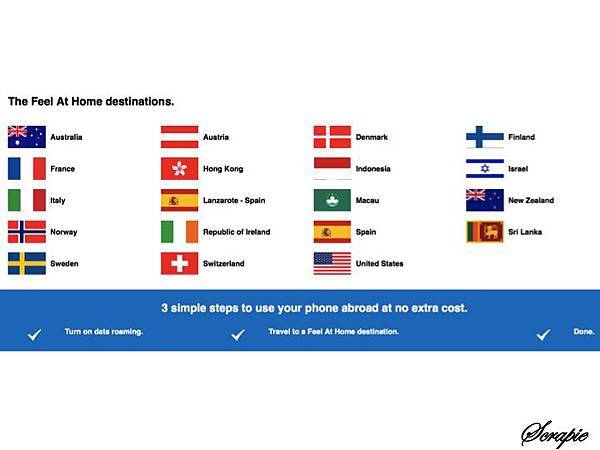 The Feel At Home destinations.

Australia
France
Italy
Norway
Sweden

Austria
Hong Kong
Lanzarote - Spain
Republic of Ireland
Switzerland

Denmark
Indonesia
Macau
Spain
United States

Finland
Israel
New Zealand
Sri Lanka

3 simple steps to use your phone abroad at no extra cost.

Turn on data roaming.

Travel to a Feel At Home destination.

Done.

Scrapie